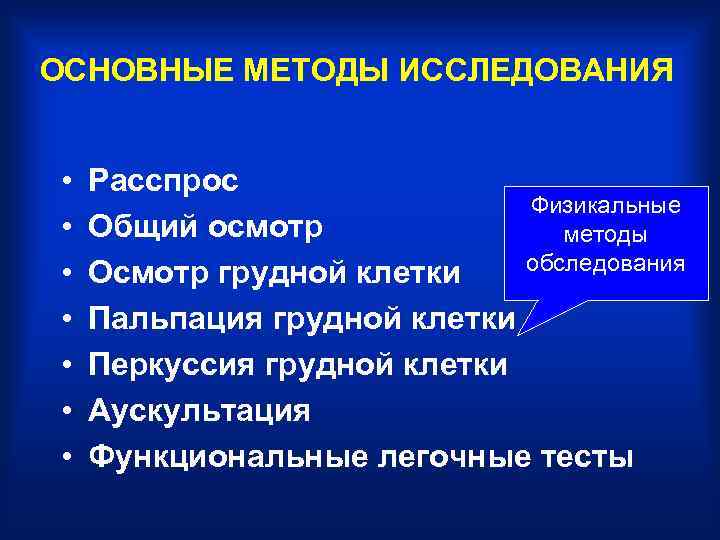 ОСНОВНЫЕ МЕТОДЫ ИССЛЕДОВАНИЯ

• Расспрос
• Общий осмотр
• Осмотр грудной клетки
• Пальпация грудной клетки
• Перкуссия грудной клетки
• Аускультация
• Функциональные легочные тесты

Физикальные методы обследования